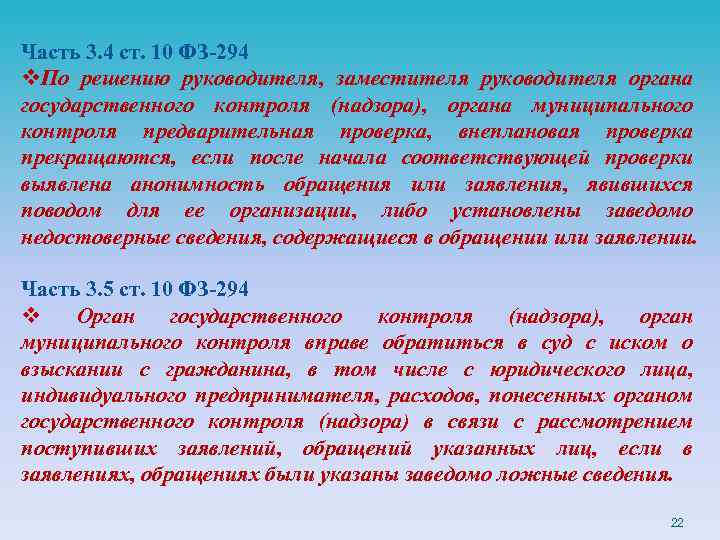 Часть 3.4 ст. 10 ФЗ-294

❖По решению руководителя, заместителя руководителя органа государственного контроля (надзора), органа муниципального контроля предварительная проверка, внеплановая проверка прекращаются, если после начала соответствующей проверки выявлена анонимность обращения или заявления, явившихся поводом для ее организации, либо установлены заведомо недостоверные сведения, содержащиеся в обращении или заявлении.

Часть 3.5 ст. 10 ФЗ-294

❖ Орган государственного контроля (надзора), орган муниципального контроля вправе обратиться в суд с иском о взыскании с гражданина, в том числе с юридического лица, индивидуального предпринимателя, расходов, понесенных органом государственного контроля (надзора) в связи с рассмотрением поступивших заявлений, обращений указанных лиц, если в заявлениях, обращениях были указаны заведомо ложные сведения.

22